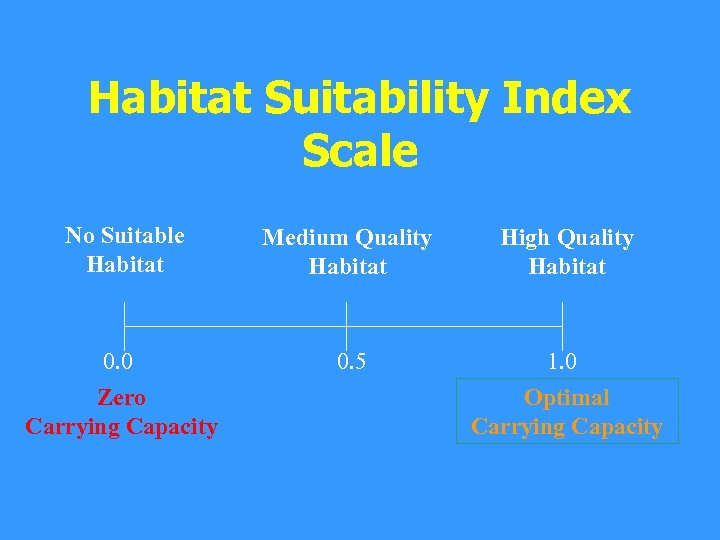 Habitat Suitability Index Scale

No Suitable Habitat

Medium Quality Habitat

High Quality Habitat

0.0

0.5

1.0

Zero Carrying Capacity

Optimal Carrying Capacity